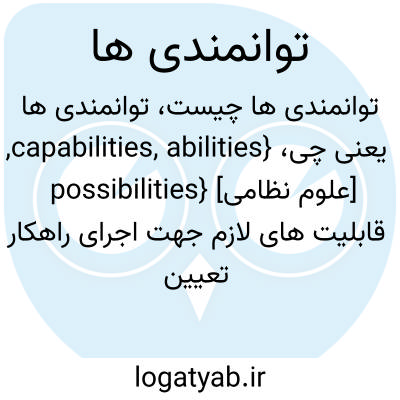 توانمندی ها

توانمندی ها چیست، توانمندی ها یعنی چی، {capabilities, abilities, possibilities} [علوم نظامی] قابلیت های لازم جهت اجرای راهکار تعیین

logatyab.ir